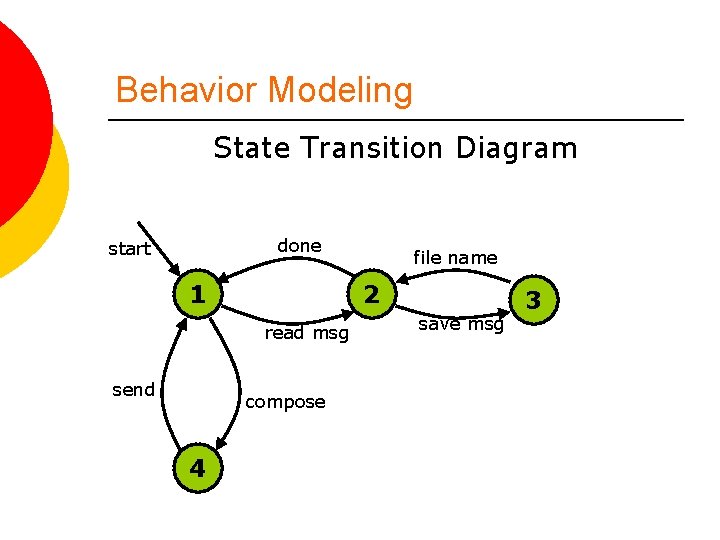 Behavior Modeling

State Transition Diagram

start

done

file name

1

2

3

read msg

save msg

send

compose

4